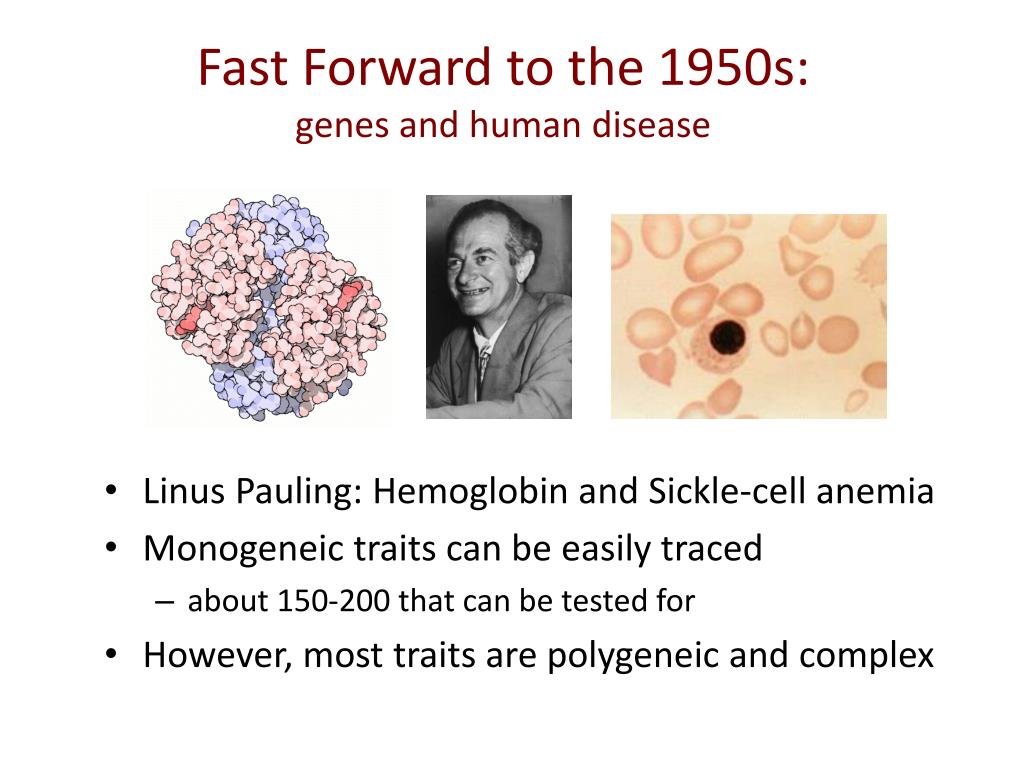 Fast Forward to the 1950s:
genes and human disease

• Linus Pauling: Hemoglobin and Sickle-cell anemia
• Monogeneic traits can be easily traced
– about 150-200 that can be tested for
• However, most traits are polygeneic and complex